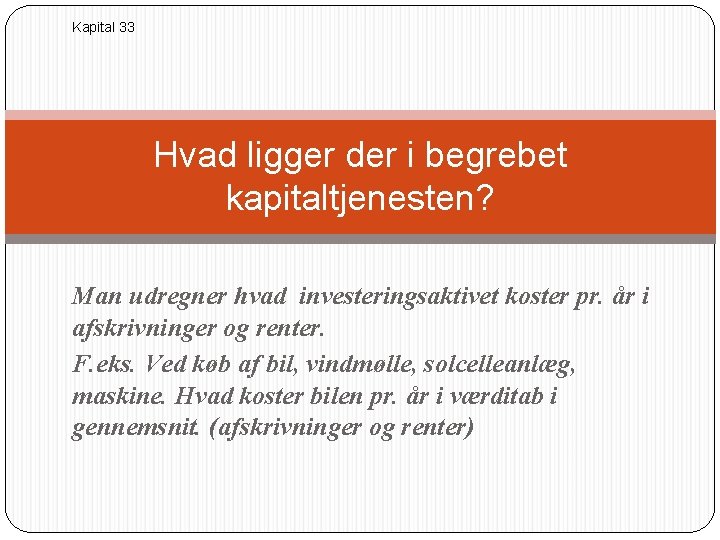 Kapital 33

Hvad ligger der i begrebet kapitaltjenesten?

Man udregner hvad investeringsaktivet koster pr. år i afskrivninger og renter.

F.eks. Ved køb af bil, vindmølle, solcelleanlæg, maskine. Hvad koster bilen pr. år i værditab i gennemsnit. (afskrivninger og renter)